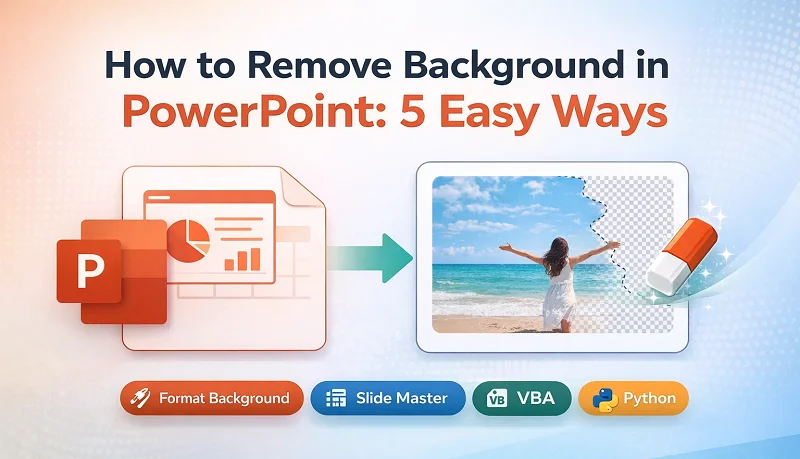 How to Remove Background in PowerPoint: 5 Easy Ways

P

Format Background

Slide Master

VB VBA

Python